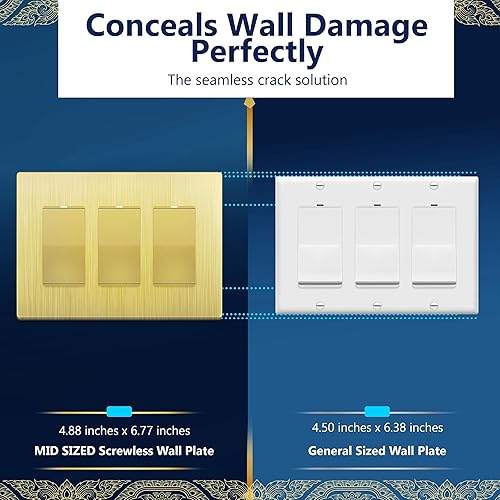 Conceals Wall Damage Perfectly

The seamless crack solution

4.88 inches x 6.77 inches
MID SIZED Screwless Wall Plate

4.50 inches x 6.38 inches
General Sized Wall Plate